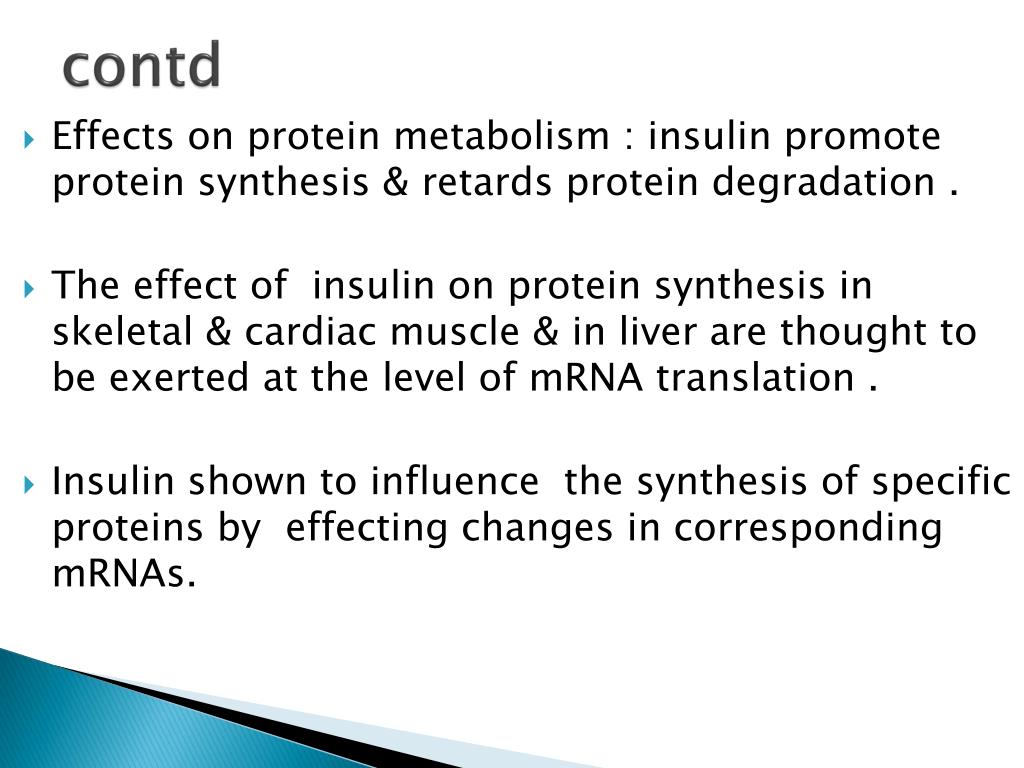 contd

Effects on protein metabolism : insulin promote protein synthesis & retards protein degradation .

The effect of insulin on protein synthesis in skeletal & cardiac muscle & in liver are thought to be exerted at the level of mRNA translation .

Insulin shown to influence the synthesis of specific proteins by effecting changes in corresponding mRNAs.